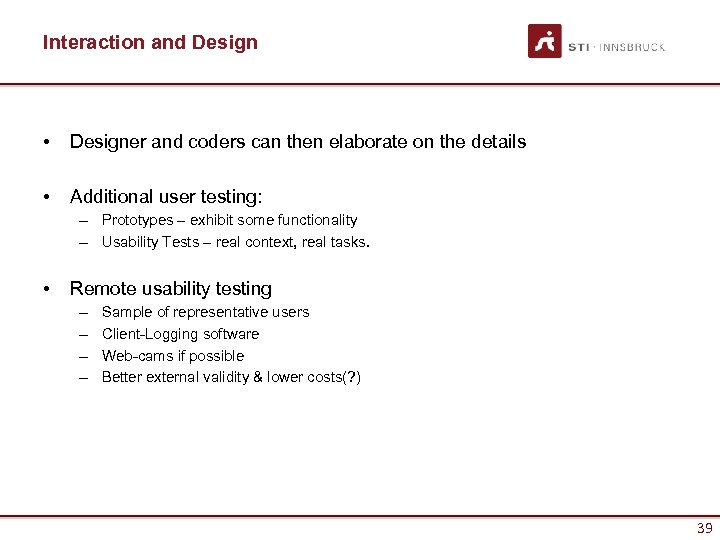 Interaction and Design

STI · INNSBRUCK

• Designer and coders can then elaborate on the details

• Additional user testing:
– Prototypes – exhibit some functionality
– Usability Tests – real context, real tasks.

• Remote usability testing
– Sample of representative users
– Client-Logging software
– Web-cams if possible
– Better external validity & lower costs(?)

39